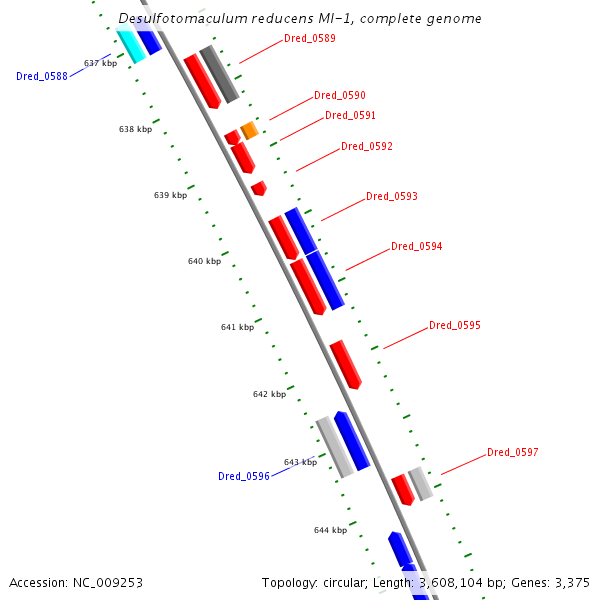 Desulfotomaculum reducens MI-1, complete genome

Dred_0589
637 kbp
Dred_0588
Dred_0590
Dred_0591
638 kbp
Dred_0592
639 kbp
Dred_0593
Dred_0594
640 kbp
641 kbp
Dred_0595
642 kbp
Dred_0597
643 kbp
Dred_0596
644 kbp

Accession: NC_009253
Topology: circular; Length: 3,608,104 bp; Genes: 3,375